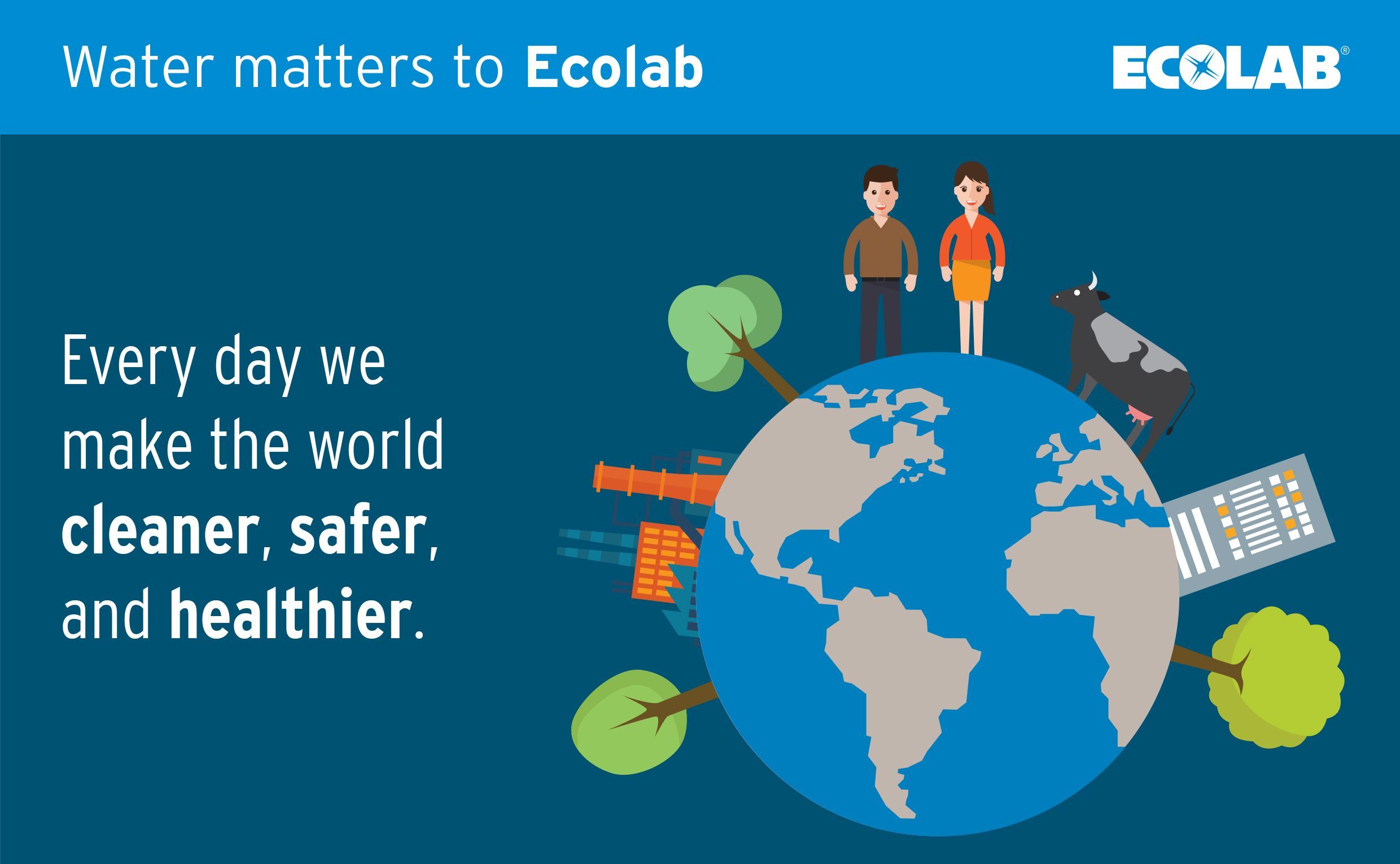 Water matters to Ecolab

ECOLAB®

Every day we make the world cleaner, safer, and healthier.